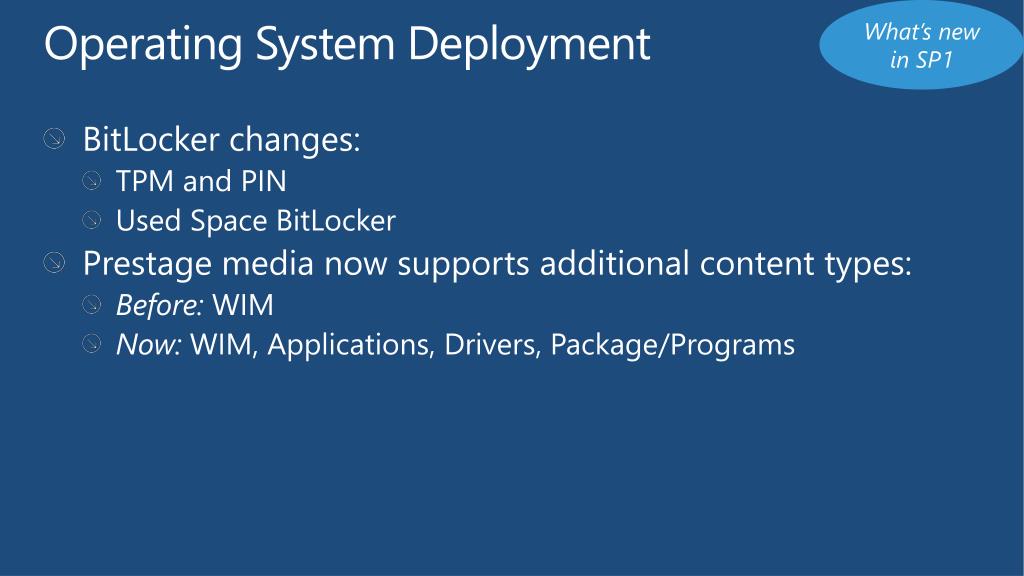 Operating System Deployment

What's new in SP1

BitLocker changes:
TPM and PIN
Used Space BitLocker
Prestage media now supports additional content types:
Before: WIM
Now: WIM, Applications, Drivers, Package/Programs